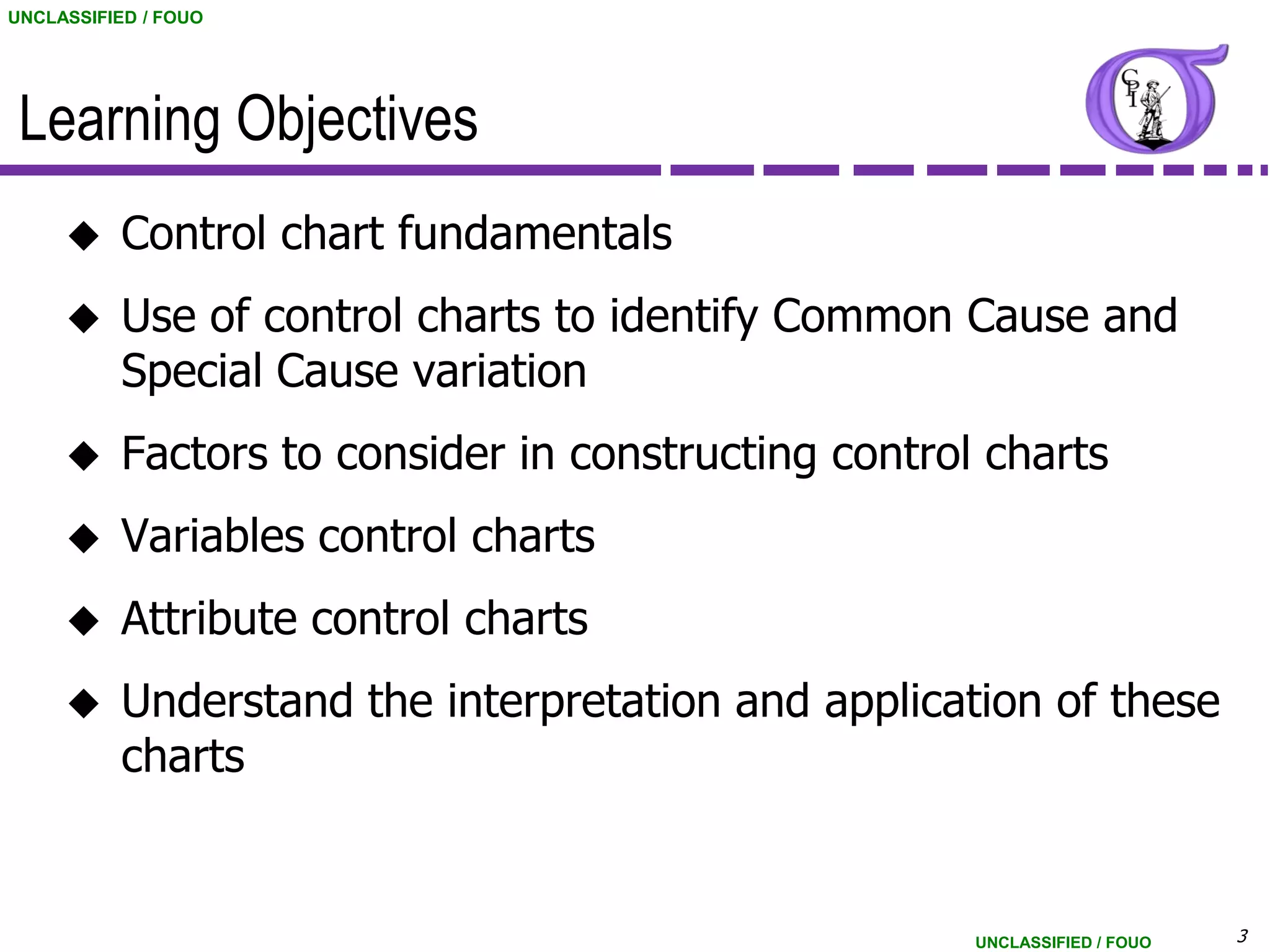 UNCLASSIFIED / FOUO

Learning Objectives

CPI

◆ Control chart fundamentals

◆ Use of control charts to identify Common Cause and Special Cause variation

◆ Factors to consider in constructing control charts

◆ Variables control charts

◆ Attribute control charts

◆ Understand the interpretation and application of these charts

UNCLASSIFIED / FOUO

3